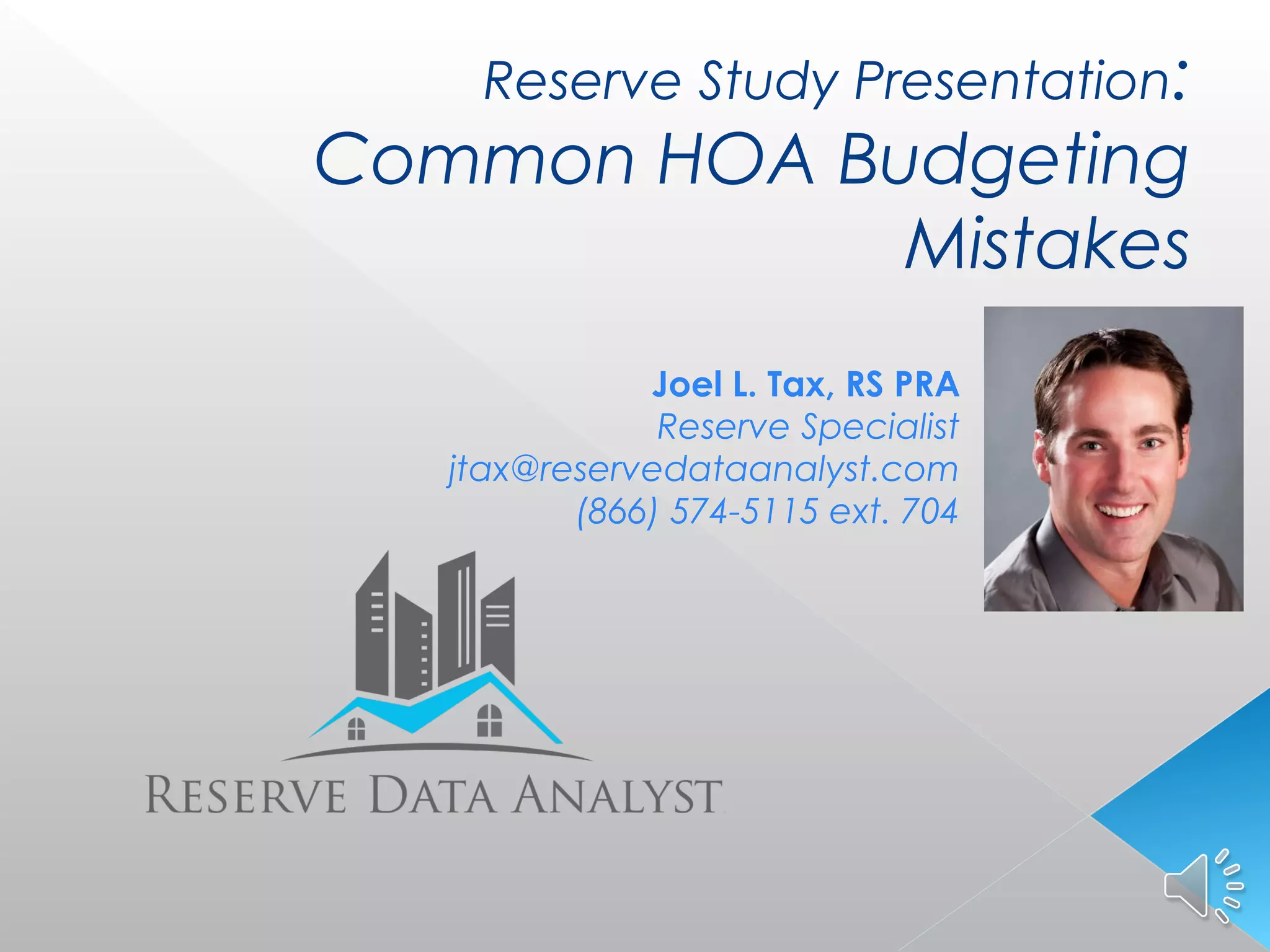 Reserve Study Presentation:
Common HOA Budgeting Mistakes

Joel L. Tax, RS PRA
Reserve Specialist
jtax@reservedataanalyst.com
(866) 574-5115 ext. 704

RESERVE DATA ANALYST